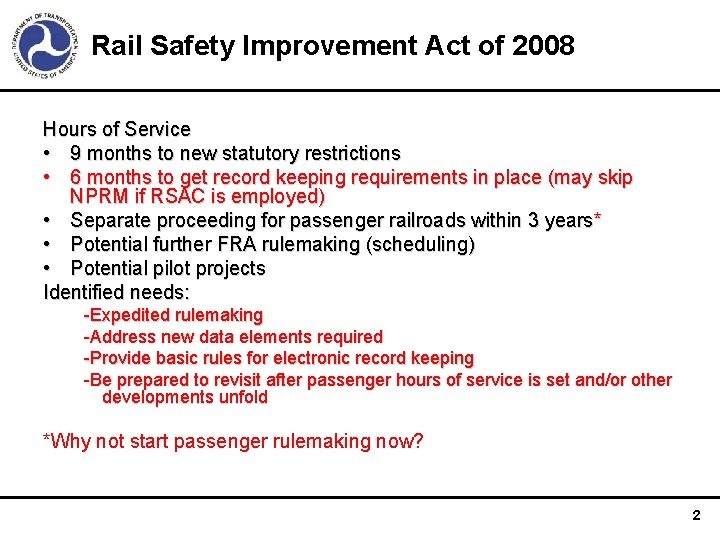 DEPARTMENT OF TRANSPORTATION UNITED STATES OF AMERICA

Rail Safety Improvement Act of 2008

Hours of Service
• 9 months to new statutory restrictions
• 6 months to get record keeping requirements in place (may skip NPRM if RSAC is employed)
• Separate proceeding for passenger railroads within 3 years*
• Potential further FRA rulemaking (scheduling)
• Potential pilot projects
Identified needs:
-Expedited rulemaking
-Address new data elements required
-Provide basic rules for electronic record keeping
-Be prepared to revisit after passenger hours of service is set and/or other developments unfold

*Why not start passenger rulemaking now?

2